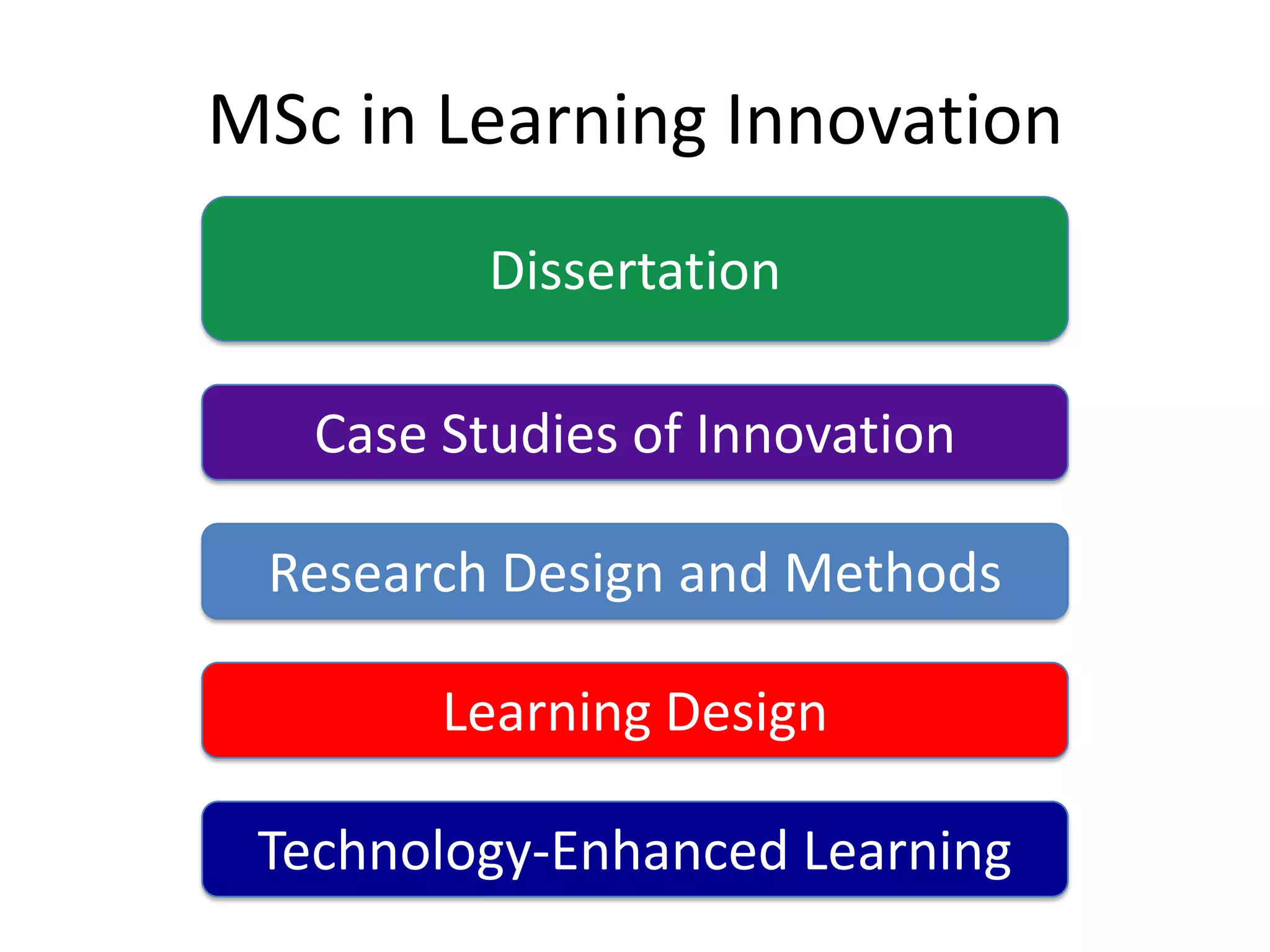 MSc in Learning Innovation

Dissertation

Case Studies of Innovation

Research Design and Methods

Learning Design

Technology-Enhanced Learning